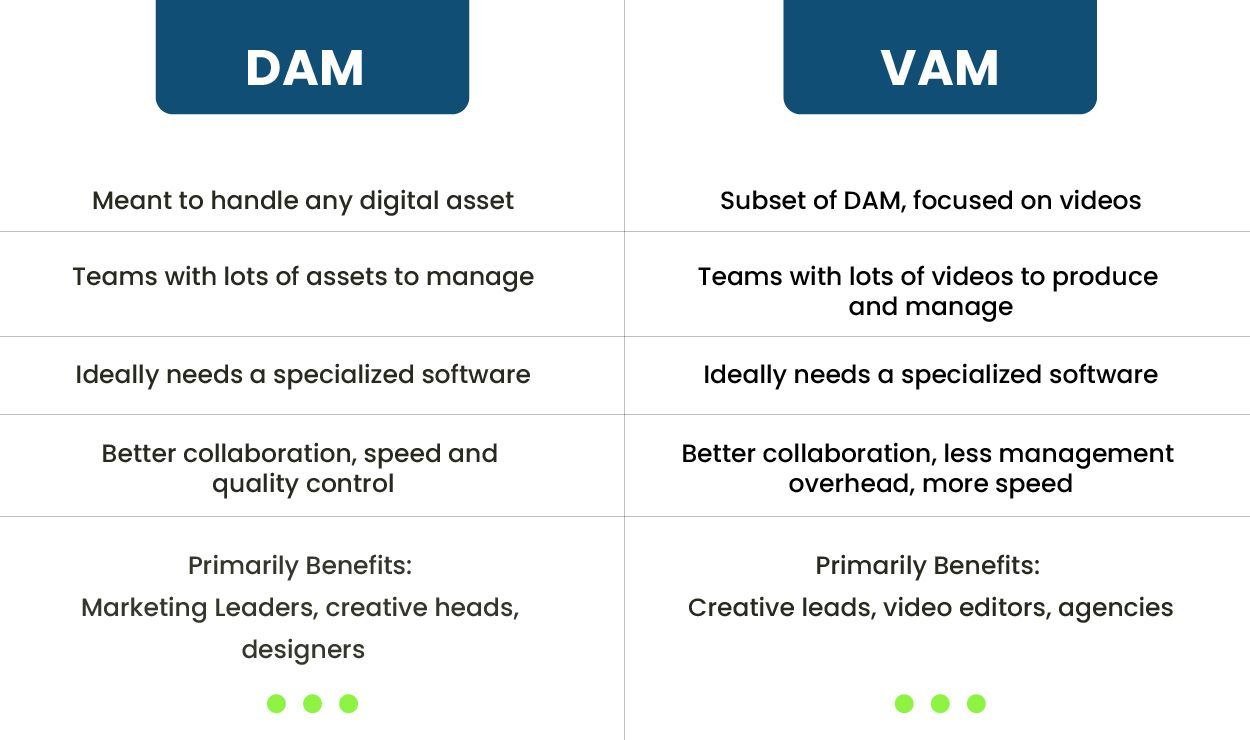 | DAM | VAM |
|---|---|
| Meant to handle any digital asset | Subset of DAM, focused on videos |
| Teams with lots of assets to manage | Teams with lots of videos to produce and manage |
| Ideally needs a specialized software | Ideally needs a specialized software |
| Better collaboration, speed and quality control | Better collaboration, less management overhead, more speed |
| Primarily Benefits: Marketing Leaders, creative heads, designers | Primarily Benefits: Creative leads, video editors, agencies |